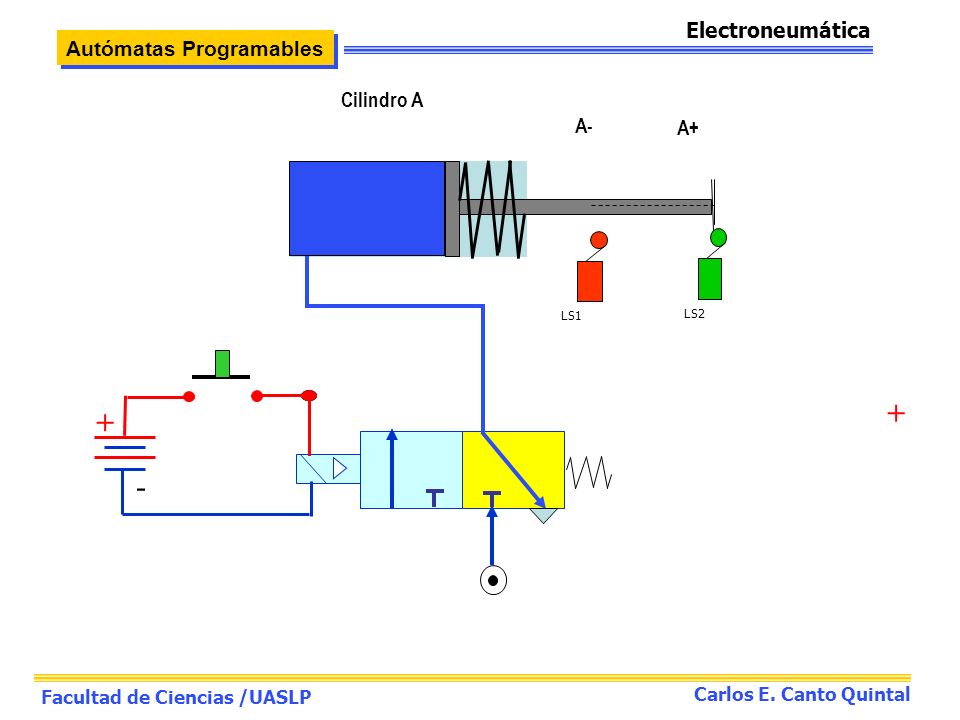 Electroneumática

Autómatas Programables

Cilindro A

A-

A+

LS1

LS2

+

-

+

Facultad de Ciencias /UASLP

Carlos E. Canto Quintal